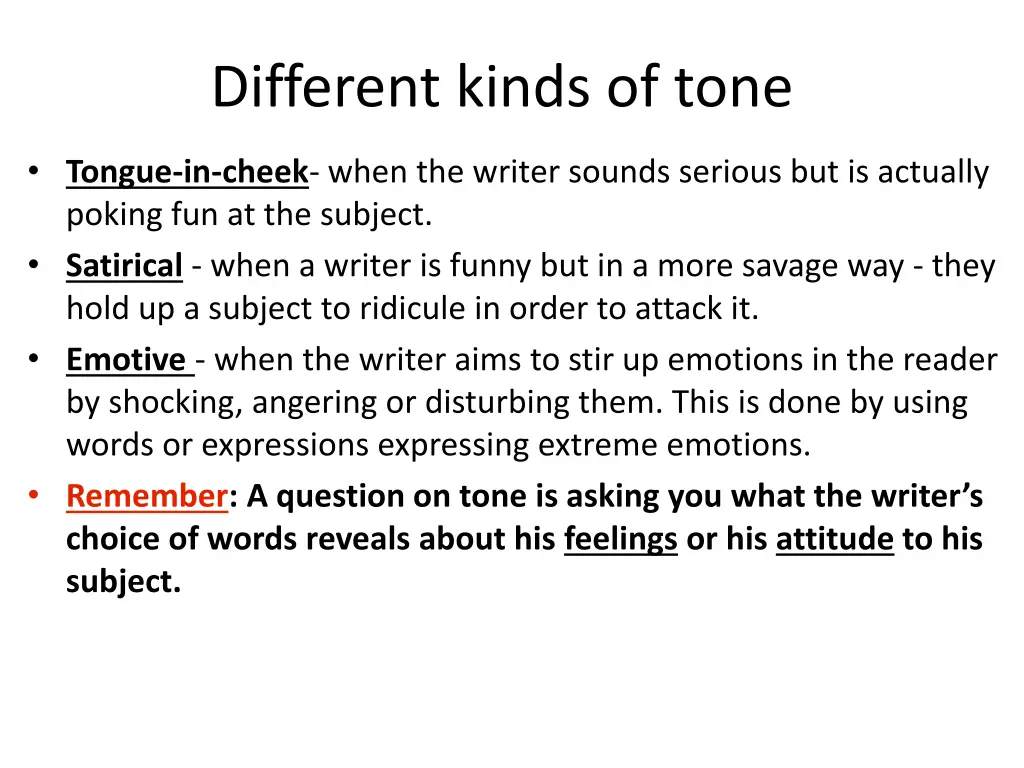 Different kinds of tone

• Tongue-in-cheek- when the writer sounds serious but is actually poking fun at the subject.
• Satirical - when a writer is funny but in a more savage way - they hold up a subject to ridicule in order to attack it.
• Emotive - when the writer aims to stir up emotions in the reader by shocking, angering or disturbing them. This is done by using words or expressions expressing extreme emotions.
• Remember: A question on tone is asking you what the writer's choice of words reveals about his feelings or his attitude to his subject.